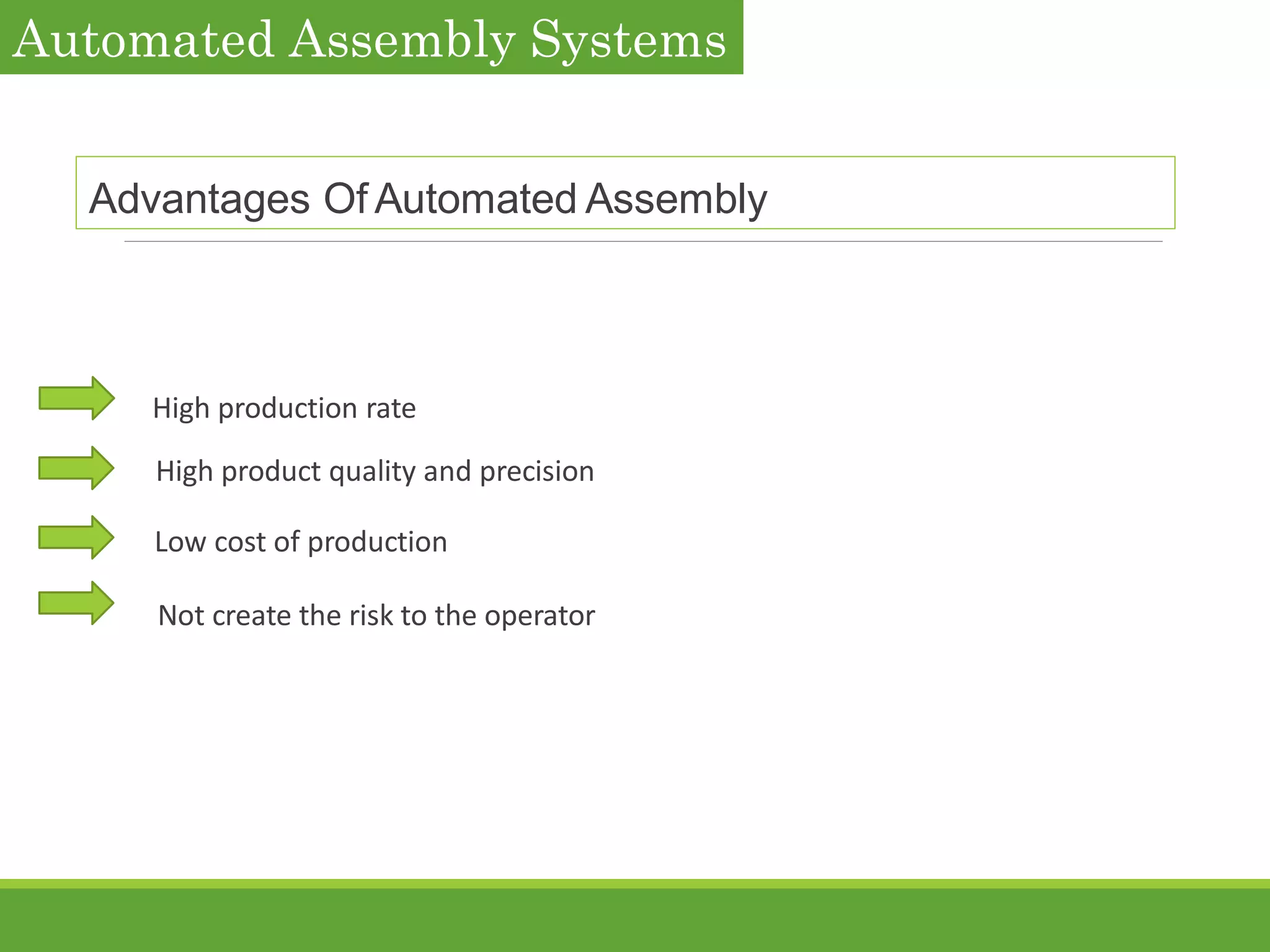 Automated Assembly Systems

Advantages Of Automated Assembly

High production rate

High product quality and precision

Low cost of production

Not create the risk to the operator